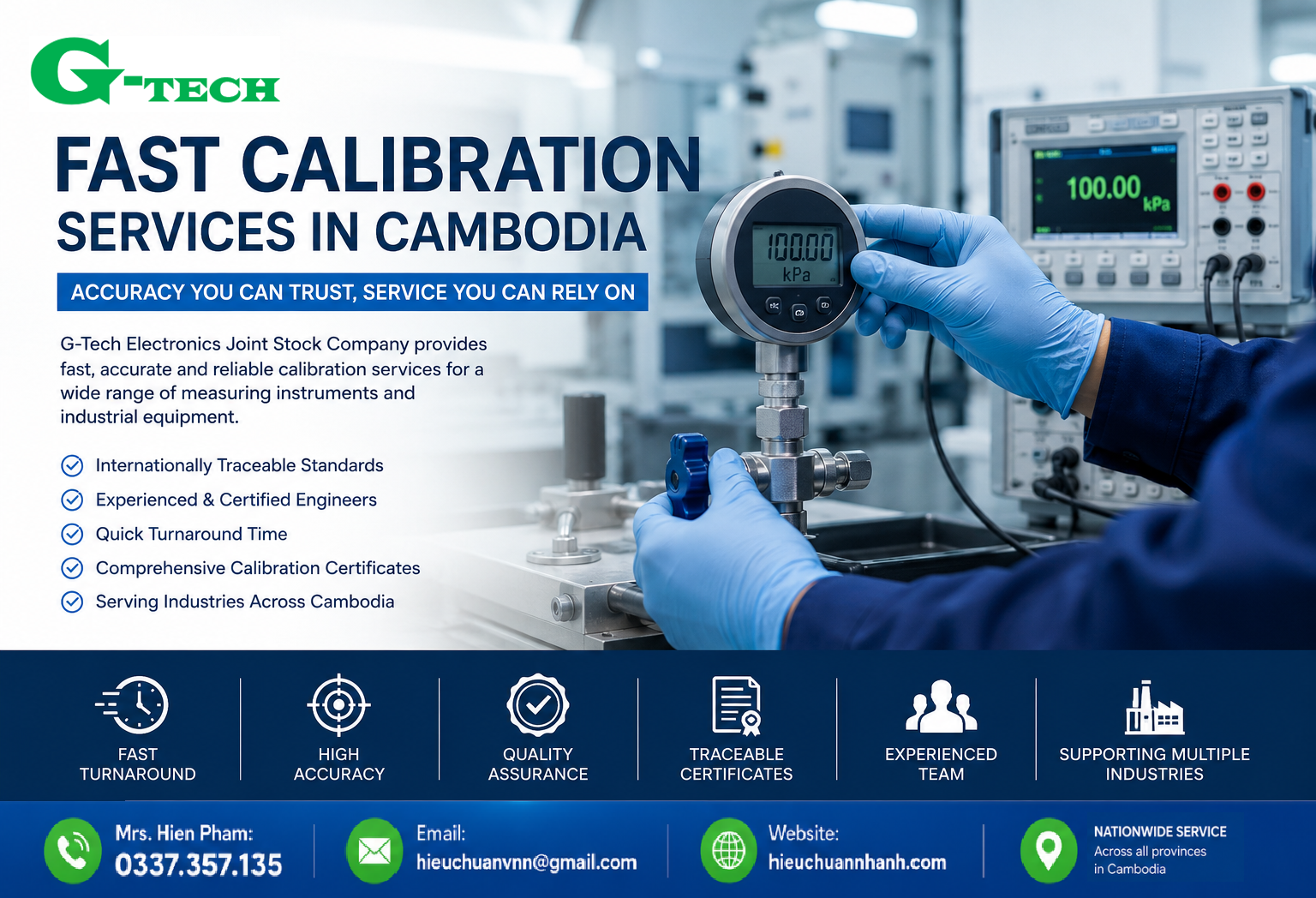 G-TECH

FAST CALIBRATION SERVICES IN CAMBODIA

ACCURACY YOU CAN TRUST, SERVICE YOU CAN RELY ON

G-Tech Electronics Joint Stock Company provides fast, accurate and reliable calibration services for a wide range of measuring instruments and industrial equipment.

Internationally Traceable Standards
Experienced & Certified Engineers
Quick Turnaround Time
Comprehensive Calibration Certificates
Serving Industries Across Cambodia

100.00 kPa

100.00 kPa

FAST TURNAROUND

HIGH ACCURACY

QUALITY ASSURANCE

TRACEABLE CERTIFICATES

EXPERIENCED TEAM

SUPPORTING MULTIPLE INDUSTRIES

Mrs. Hien Pham:
0337.357.135

Email:
hieuchuanvnn@gmail.com

Website:
hieuchuannhanh.com

NATIONWIDE SERVICE
Across all provinces in Cambodia